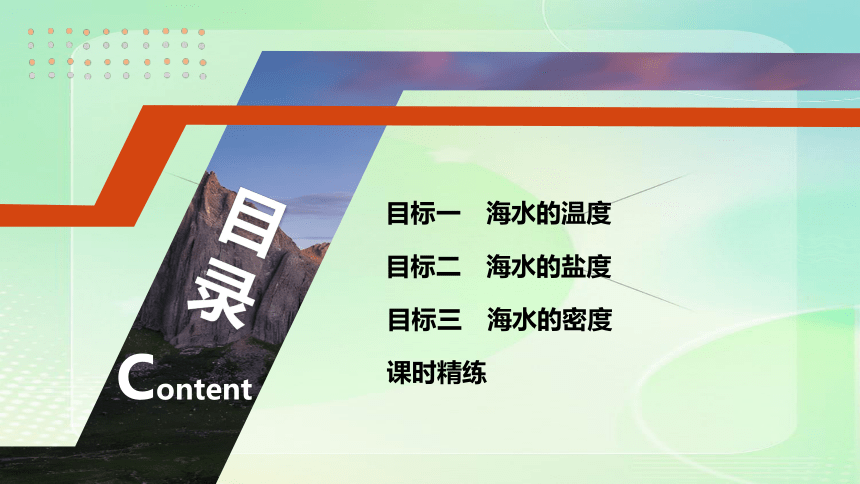 目录

Content

目标一　海水的温度

目标二　海水的盐度

目标三　海水的密度

课时精练